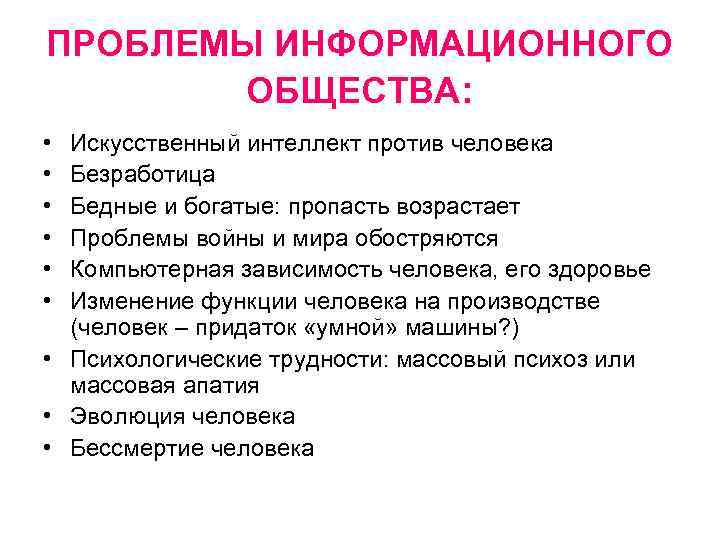 ПРОБЛЕМЫ ИНФОРМАЦИОННОГО ОБЩЕСТВА:

• Искусственный интеллект против человека
• Безработица
• Бедные и богатые: пропасть возрастает
• Проблемы войны и мира обостряются
• Компьютерная зависимость человека, его здоровье
• Изменение функции человека на производстве (человек – придаток «умной» машины?)
• Психологические трудности: массовый психоз или массовая апатия
• Эволюция человека
• Бессмертие человека